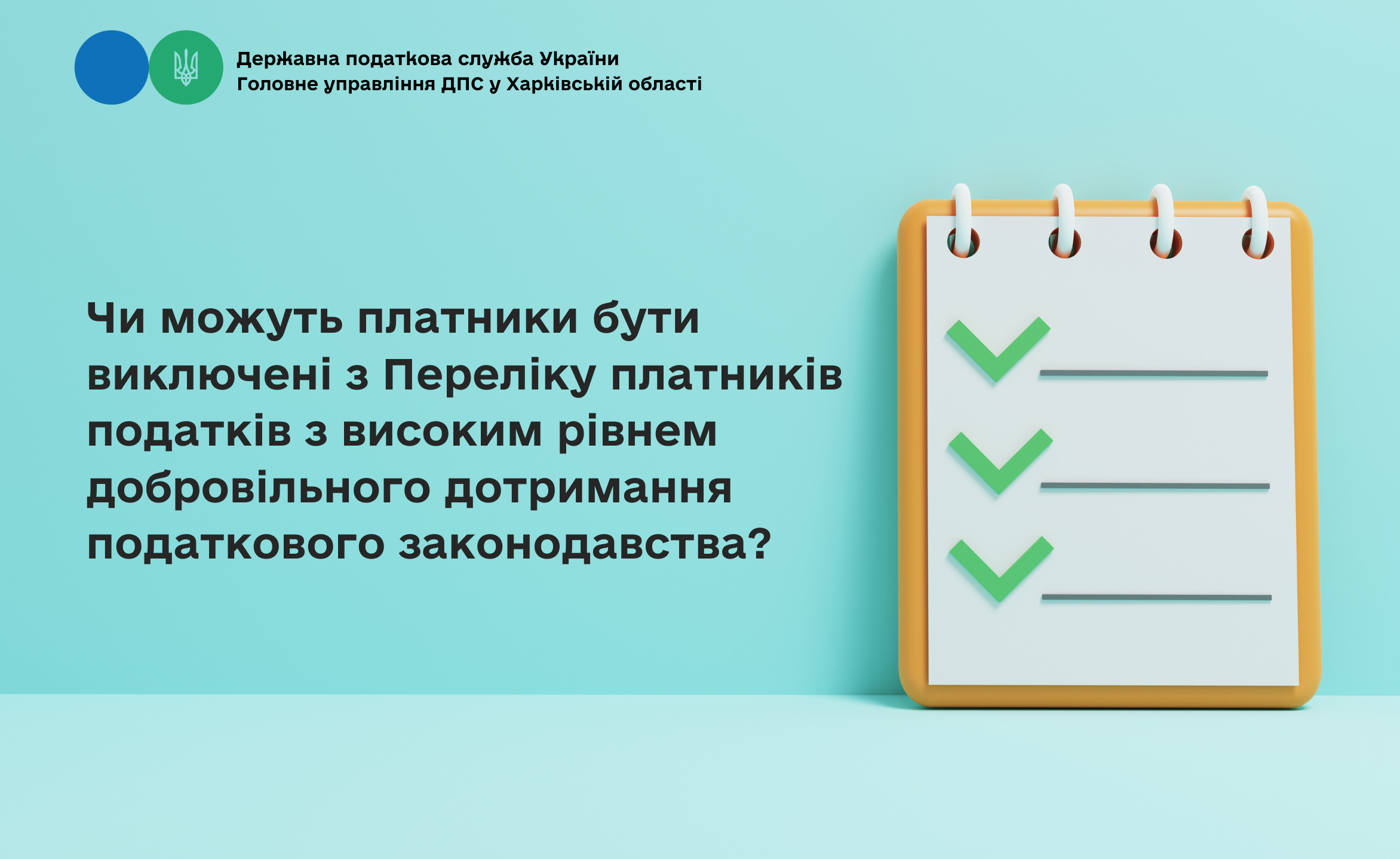 Державна податкова служба України
Головне управління ДПС у Харківській області

Чи можуть платники бути виключені з Переліку платників податків з високим рівнем добровільного дотримання податкового законодавства?